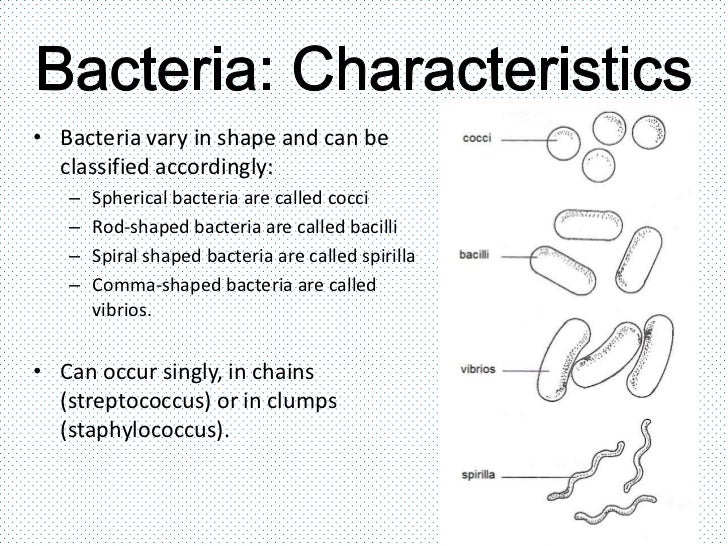 Bacteria: Characteristics

• Bacteria vary in shape and can be classified accordingly:
– Spherical bacteria are called cocci
– Rod-shaped bacteria are called bacilli
– Spiral shaped bacteria are called spirilla
– Comma-shaped bacteria are called vibrios.

• Can occur singly, in chains (streptococcus) or in clumps (staphylococcus).

cocci

bacilli

vibrios

spirilla